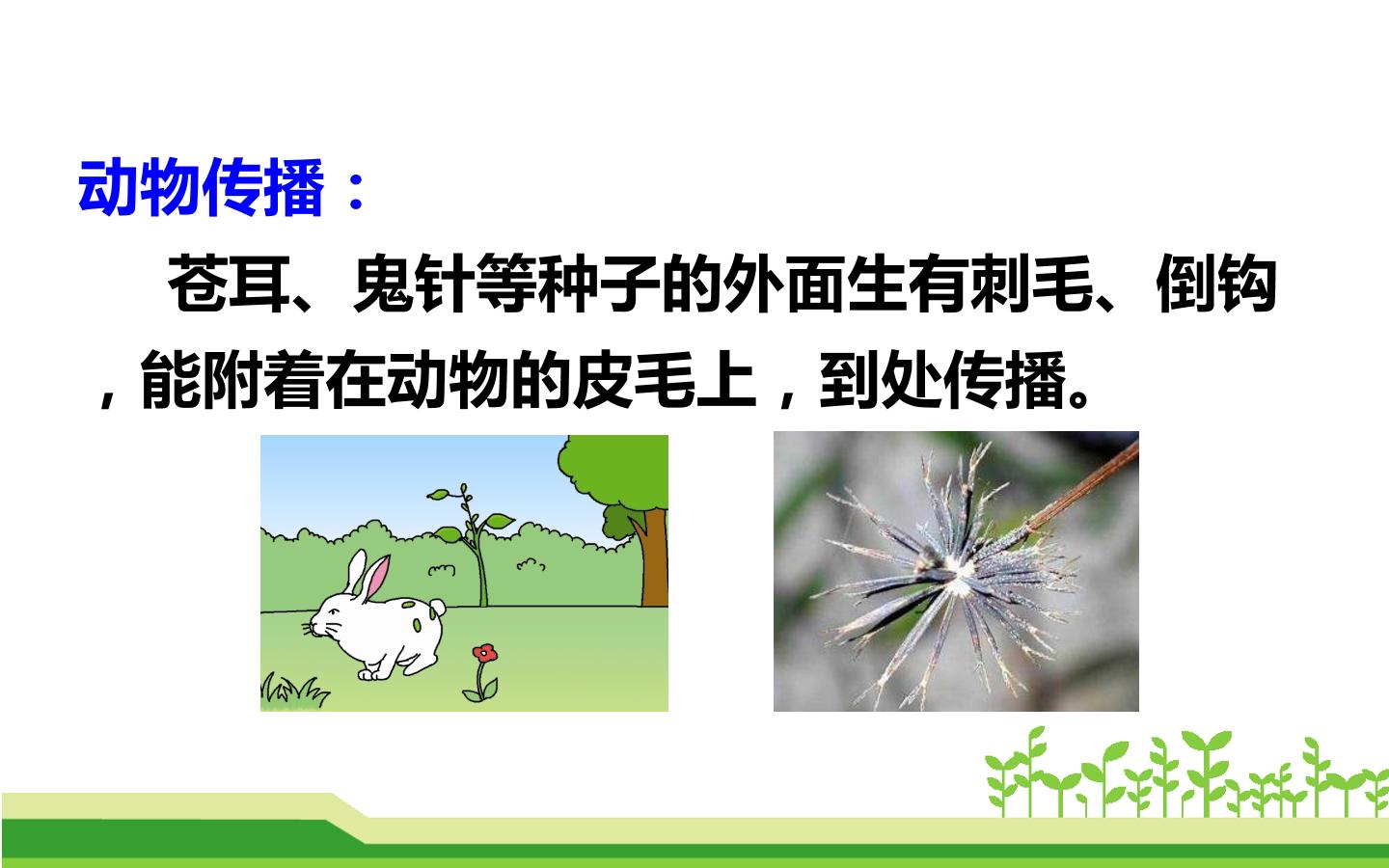 动物传播：

苍耳、鬼针等种子的外面生有刺毛、倒钩，能附着在动物的皮毛上，到处传播。